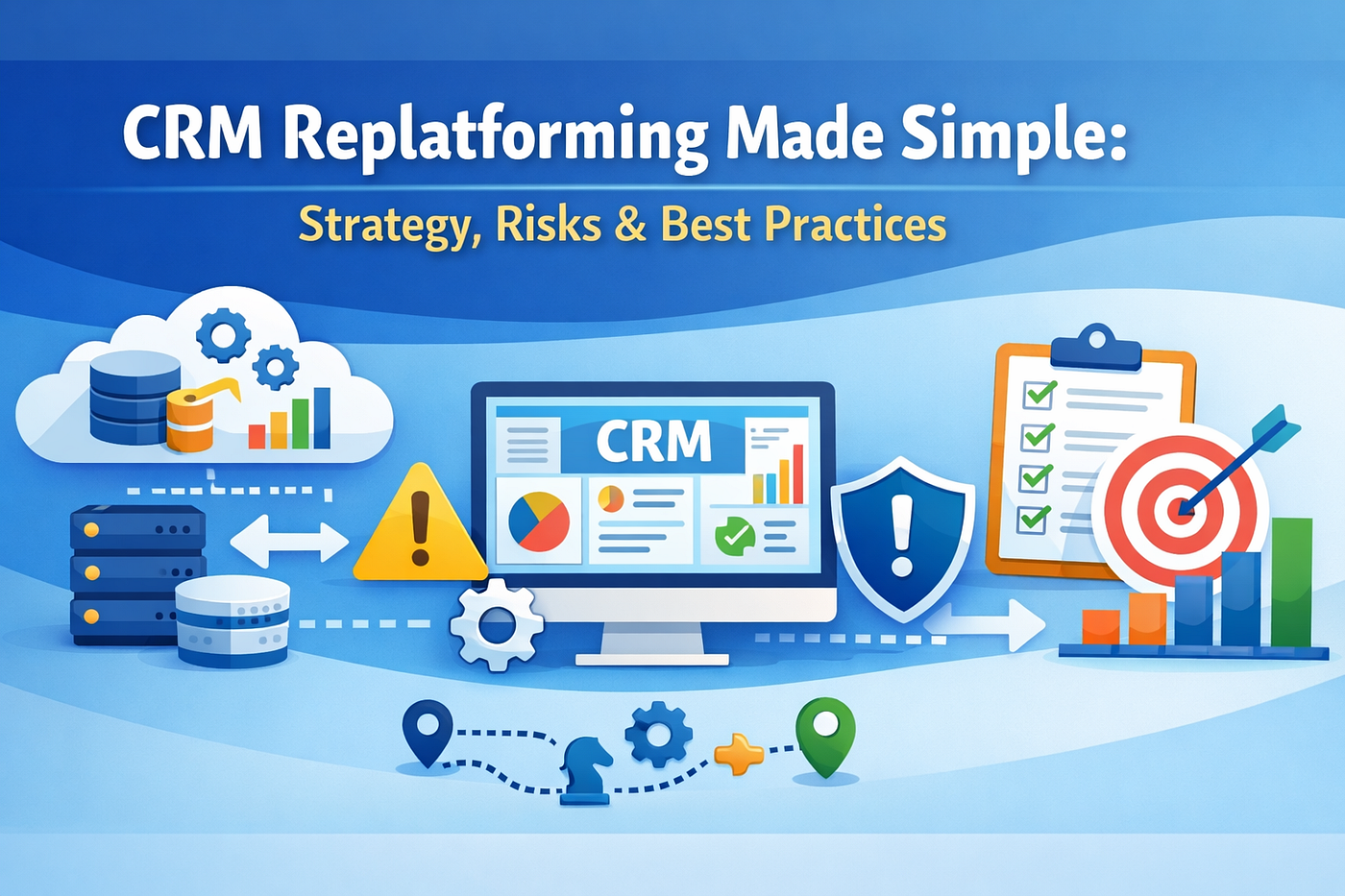 CRM Replatforming Made Simple:

Strategy, Risks & Best Practices

CRM